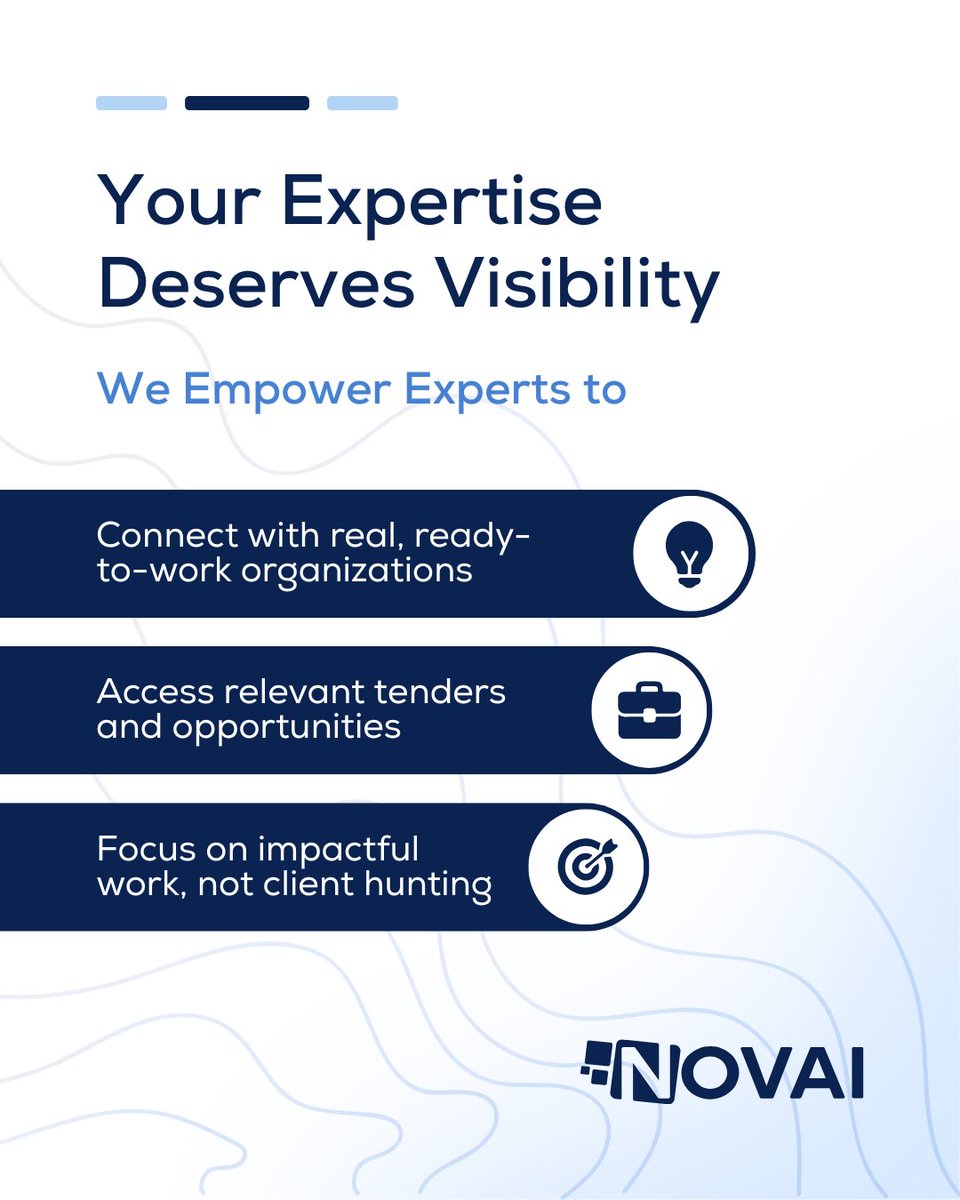 Your Expertise Deserves Visibility

We Empower Experts to

Connect with real, ready-to-work organizations

Access relevant tenders and opportunities

Focus on impactful work, not client hunting

NOVAI